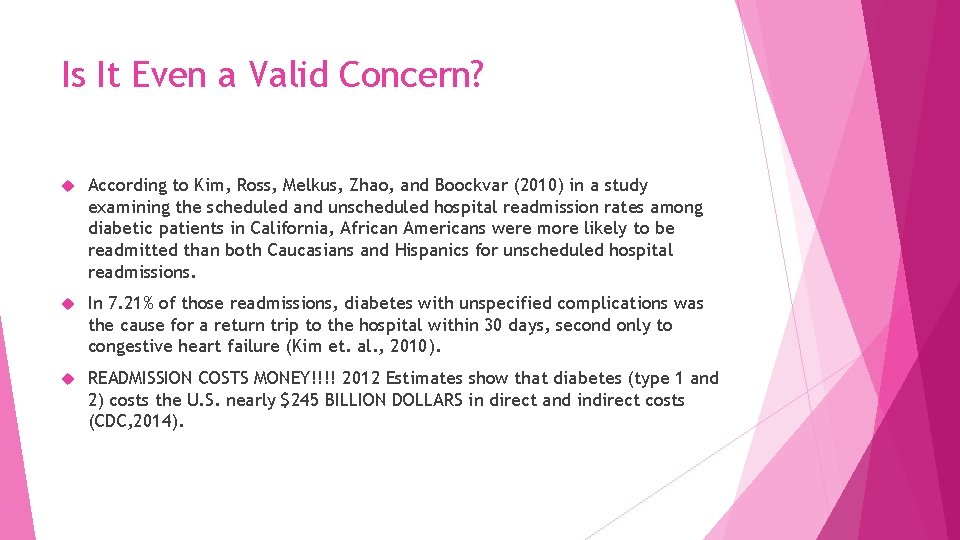 Is It Even a Valid Concern?

According to Kim, Ross, Melkus, Zhao, and Boockvar (2010) in a study examining the scheduled and unscheduled hospital readmission rates among diabetic patients in California, African Americans were more likely to be readmitted than both Caucasians and Hispanics for unscheduled hospital readmissions.

In 7.21% of those readmissions, diabetes with unspecified complications was the cause for a return trip to the hospital within 30 days, second only to congestive heart failure (Kim et. al., 2010).

READMISSION COSTS MONEY!!!! 2012 Estimates show that diabetes (type 1 and 2) costs the U.S. nearly $245 BILLION DOLLARS in direct and indirect costs (CDC,2014).